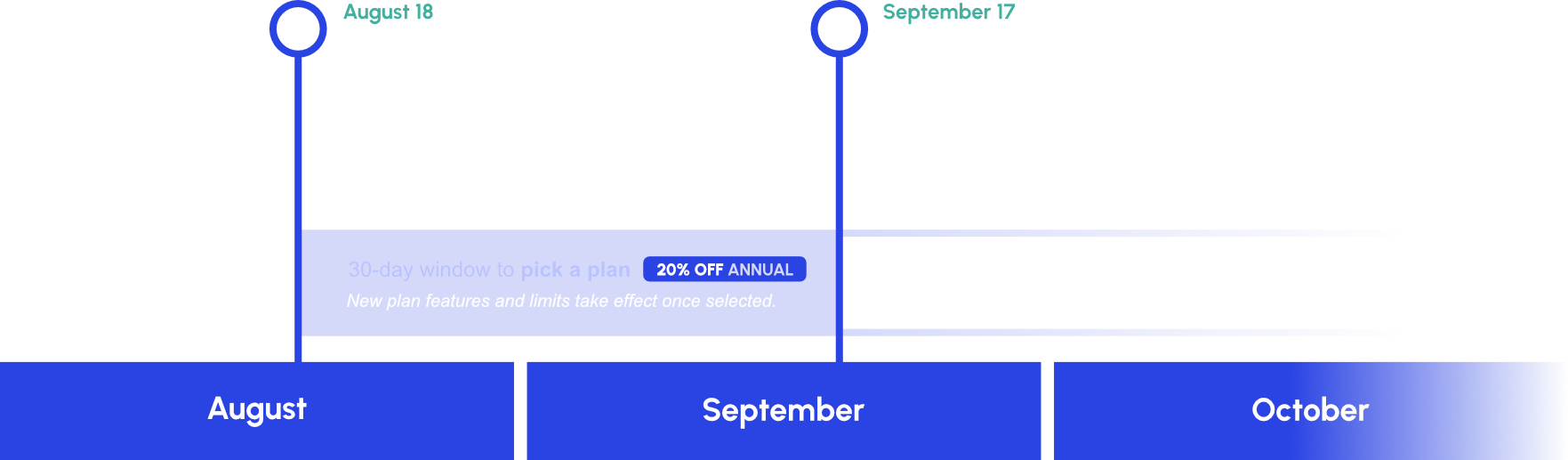 August 18

September 17

30-day window to pick a plan 20% OFF ANNUAL

New plan features and limits take effect once selected.

August

September

October